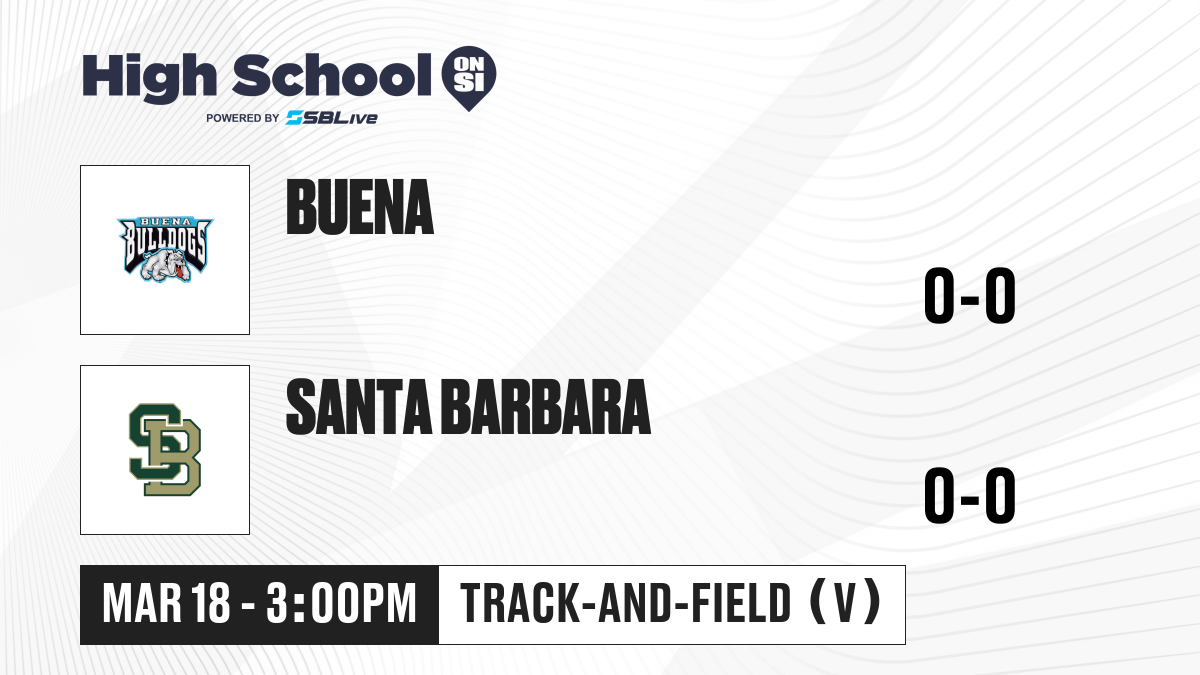 High School ON SI
POWERED BY SBLive

BUENA BULLDOGS

BUENA

0-0

SB

SANTA BARBARA

0-0

MAR 18 - 3:00PM

TRACK-AND-FIELD (V)